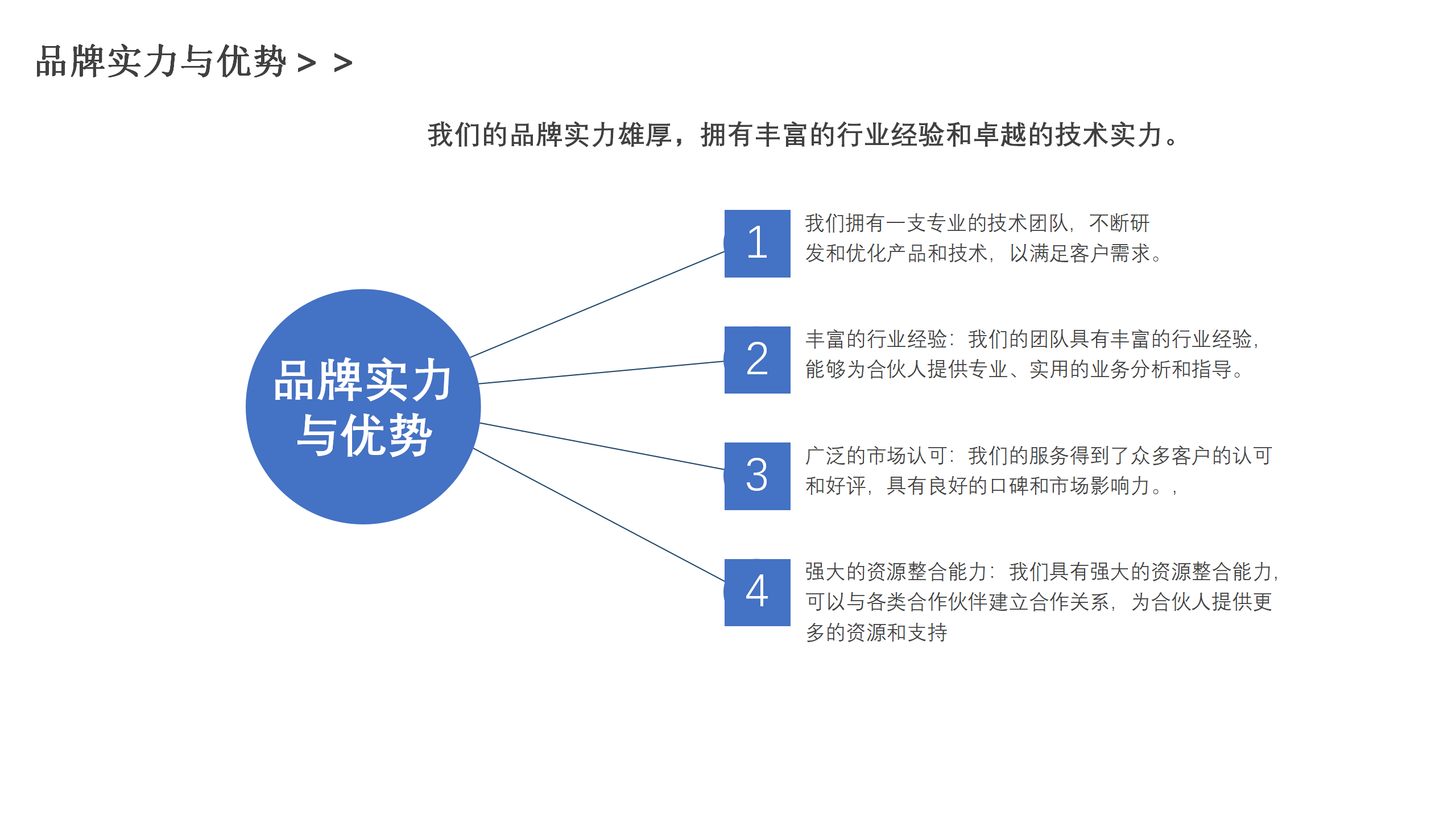 品牌实力与优势 > >

我们的品牌实力雄厚，拥有丰富的行业经验和卓越的技术实力。

品牌实力与优势

1

我们拥有一支专业的技术团队，不断研发和优化产品和技术，以满足客户需求。

2

丰富的行业经验：我们的团队具有丰富的行业经验，能够为合伙人提供专业、实用的业务分析和指导。

3

广泛的市场认可：我们的服务得到了众多客户的认可和好评，具有良好的口碑和市场影响力。，

4

强大的资源整合能力：我们具有强大的资源整合能力，可以与各类合作伙伴建立合作关系，为合伙人提供更多的资源和支持